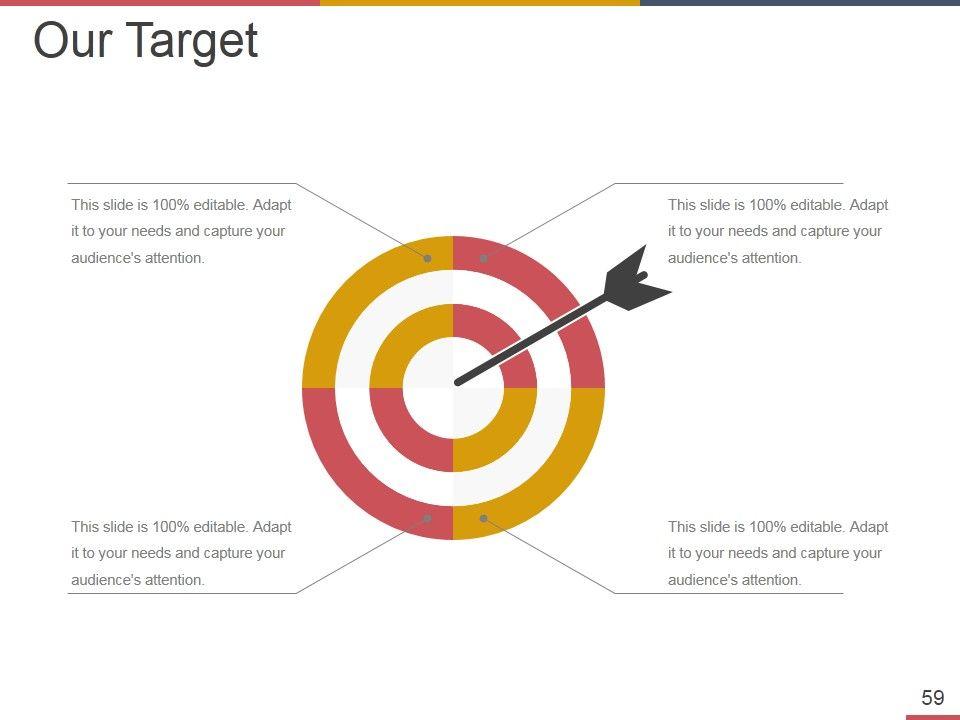 Our Target

This slide is 100% editable. Adapt it to your needs and capture your audience's attention.

This slide is 100% editable. Adapt it to your needs and capture your audience's attention.

This slide is 100% editable. Adapt it to your needs and capture your audience's attention.

This slide is 100% editable. Adapt it to your needs and capture your audience's attention.

59